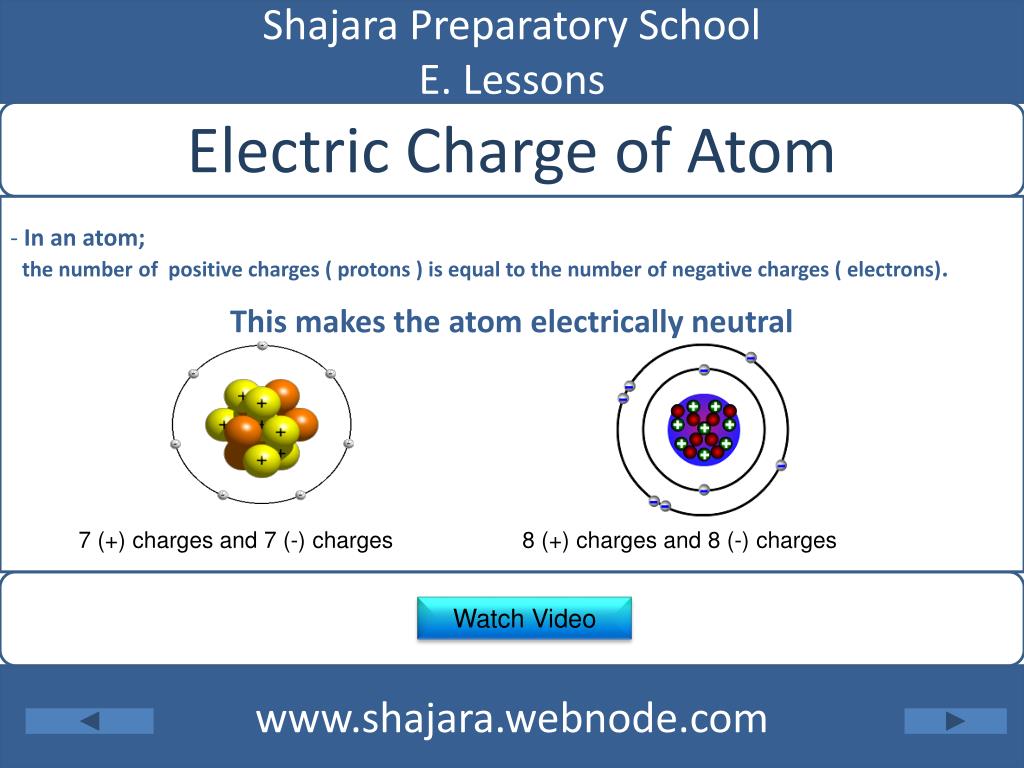 Shajara Preparatory School
E. Lessons

Electric Charge of Atom

- In an atom;
the number of positive charges ( protons ) is equal to the number of negative charges ( electrons).

This makes the atom electrically neutral

7 (+) charges and 7 (-) charges

8 (+) charges and 8 (-) charges

Watch Video

www.shajara.webnode.com